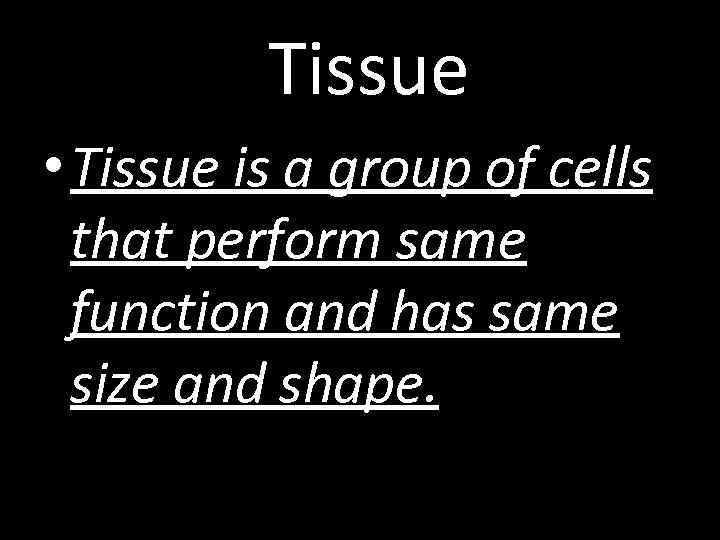 Tissue

• Tissue is a group of cells that perform same function and has same size and shape.